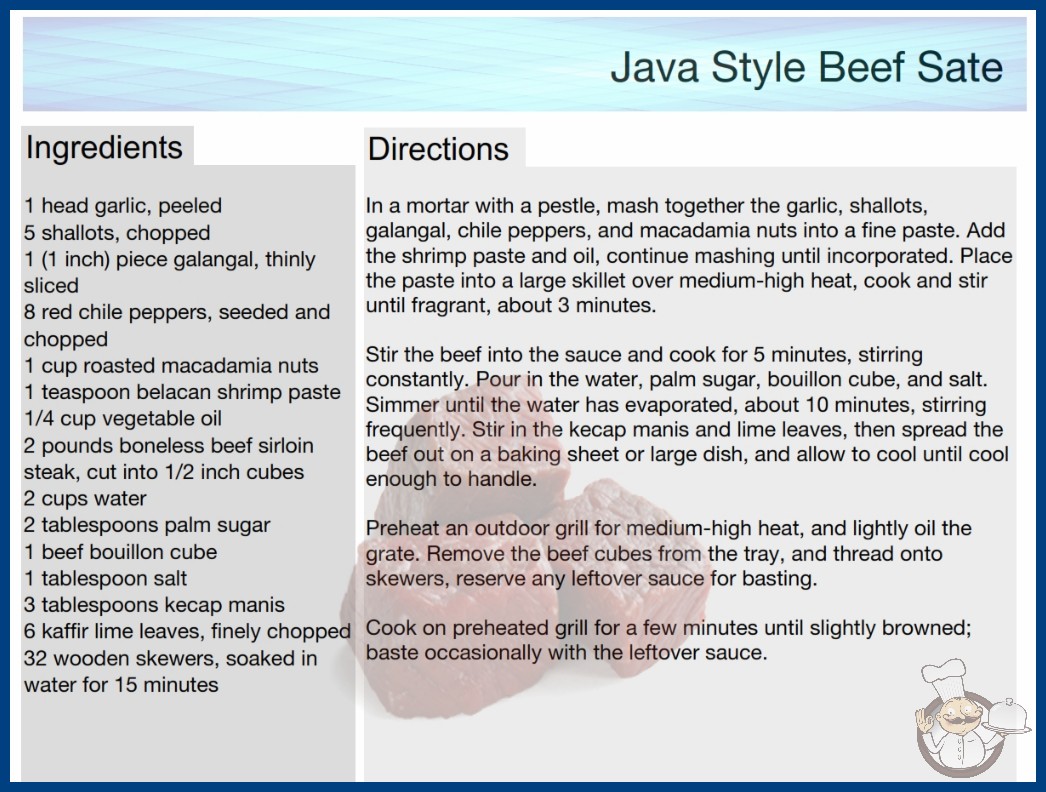 Java Style Beef Sate

Ingredients

1 head garlic, peeled
5 shallots, chopped
1 (1 inch) piece galangal, thinly sliced
8 red chile peppers, seeded and chopped
1 cup roasted macadamia nuts
1 teaspoon belacan shrimp paste
1/4 cup vegetable oil
2 pounds boneless beef sirloin steak, cut into 1/2 inch cubes
2 cups water
2 tablespoons palm sugar
1 beef bouillon cube
1 tablespoon salt
3 tablespoons kecap manis
6 kaffir lime leaves, finely chopped
32 wooden skewers, soaked in water for 15 minutes

Directions

In a mortar with a pestle, mash together the garlic, shallots, galangal, chile peppers, and macadamia nuts into a fine paste. Add the shrimp paste and oil, continue mashing until incorporated. Place the paste into a large skillet over medium-high heat, cook and stir until fragrant, about 3 minutes.

Stir the beef into the sauce and cook for 5 minutes, stirring constantly. Pour in the water, palm sugar, bouillon cube, and salt. Simmer until the water has evaporated, about 10 minutes, stirring frequently. Stir in the kecap manis and lime leaves, then spread the beef out on a baking sheet or large dish, and allow to cool until cool enough to handle.

Preheat an outdoor grill for medium-high heat, and lightly oil the grate. Remove the beef cubes from the tray, and thread onto skewers, reserve any leftover sauce for basting.

Cook on preheated grill for a few minutes until slightly browned; baste occasionally with the leftover sauce.